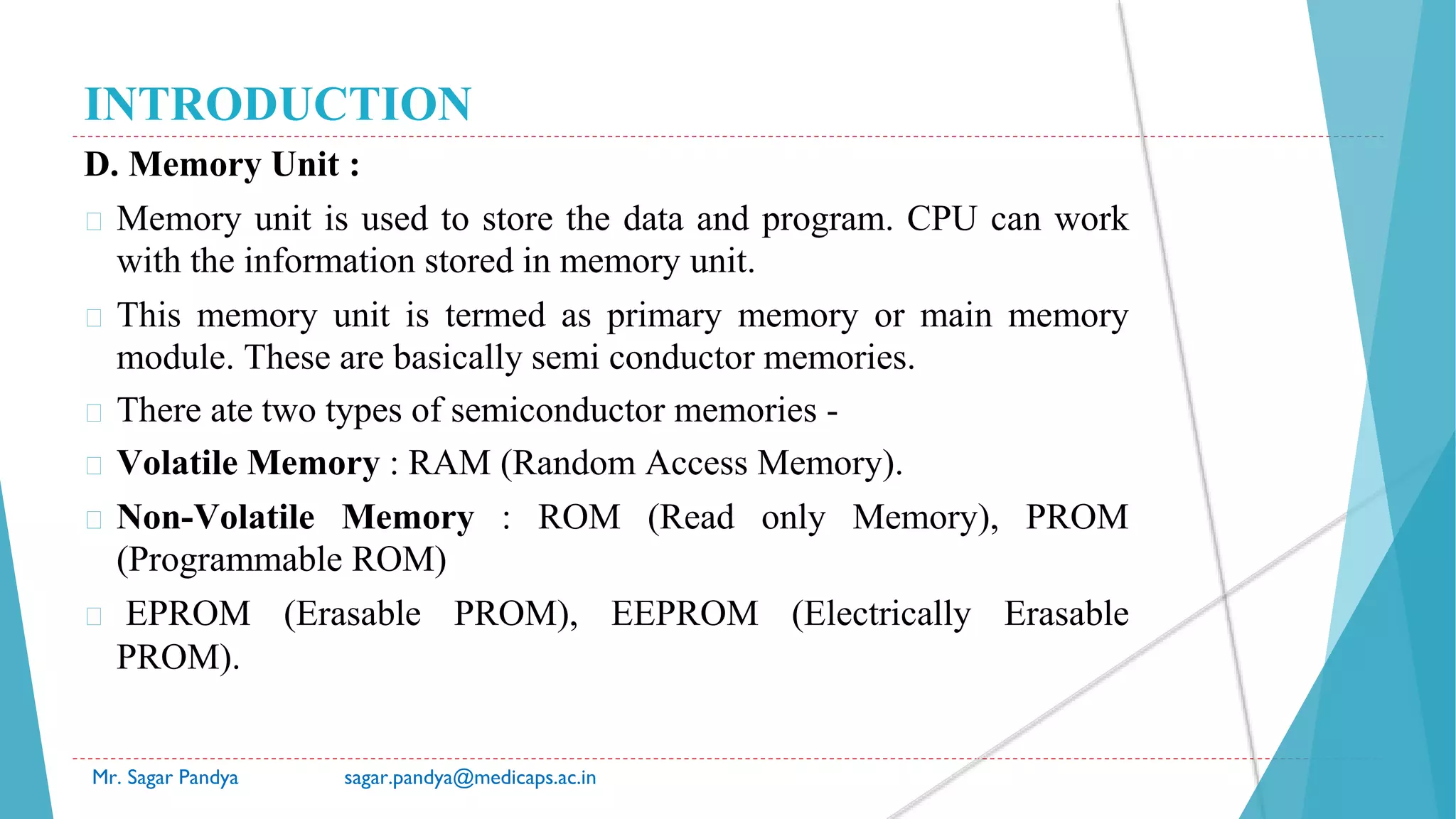 INTRODUCTION

D. Memory Unit :

□ Memory unit is used to store the data and program. CPU can work with the information stored in memory unit.

□ This memory unit is termed as primary memory or main memory module. These are basically semi conductor memories.

□ There ate two types of semiconductor memories -

□ Volatile Memory : RAM (Random Access Memory).

□ Non-Volatile Memory : ROM (Read only Memory), PROM (Programmable ROM)

□ EPROM (Erasable PROM), EEPROM (Electrically Erasable PROM).

Mr. Sagar Pandya sagar.pandya@medicaps.ac.in